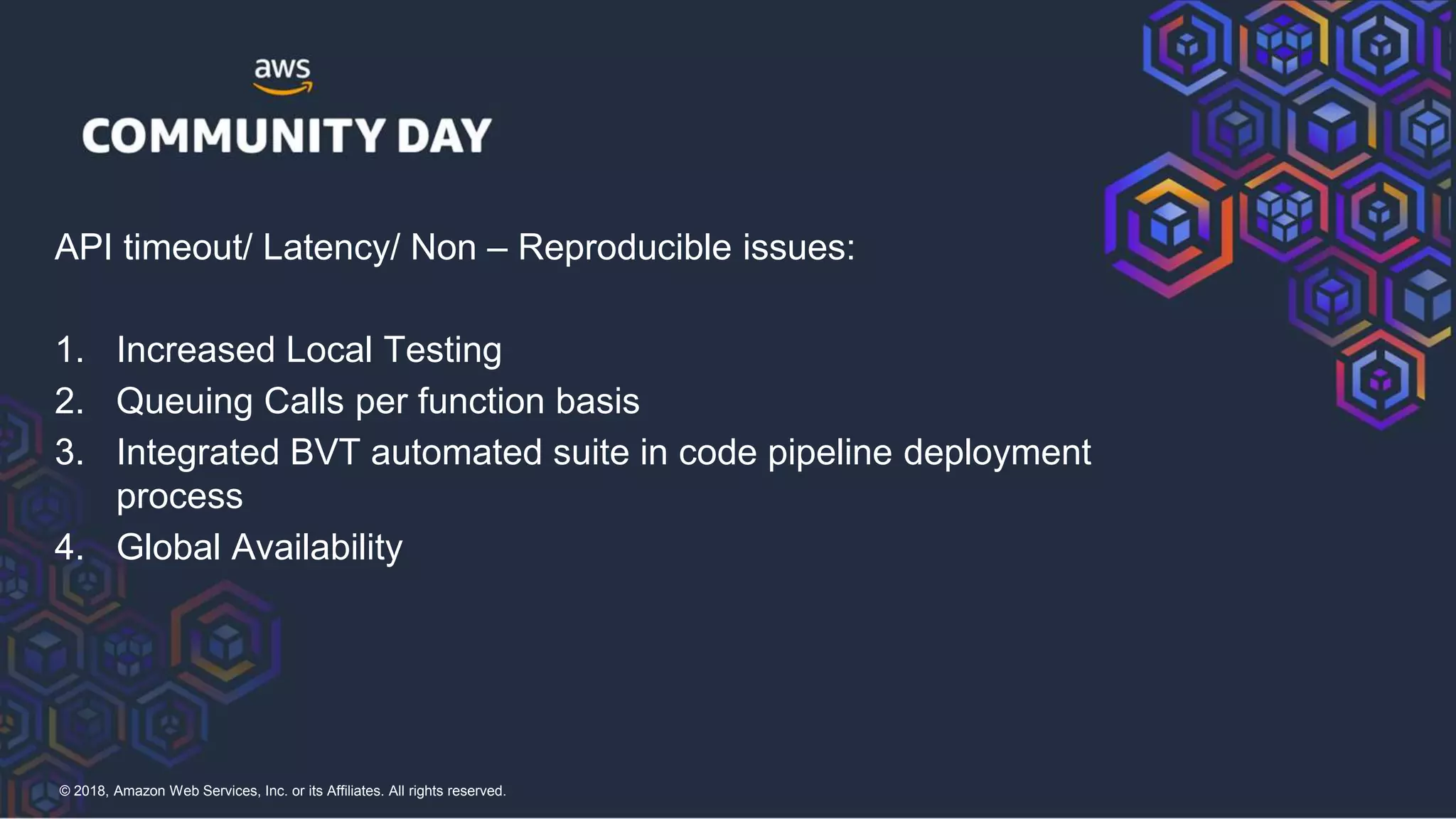 aws
COMMUNITY DAY

API timeout/ Latency/ Non – Reproducible issues:

1. Increased Local Testing
2. Queuing Calls per function basis
3. Integrated BVT automated suite in code pipeline deployment process
4. Global Availability

© 2018, Amazon Web Services, Inc. or its Affiliates. All rights reserved.